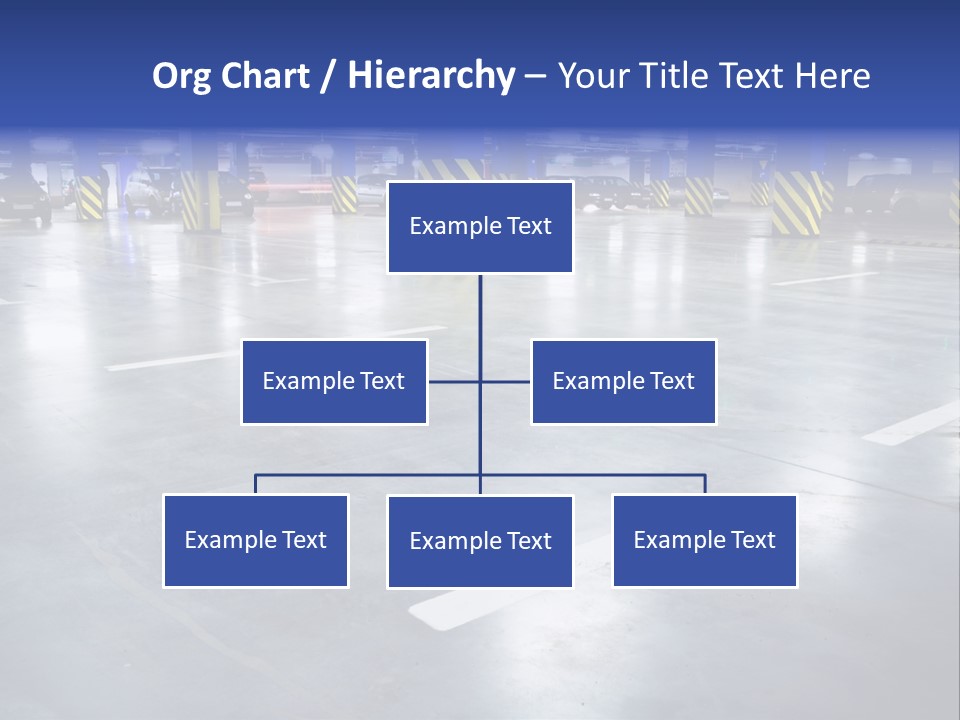 Org Chart / Hierarchy – Your Title Text Here

Example Text

Example Text

Example Text

Example Text

Example Text

Example Text